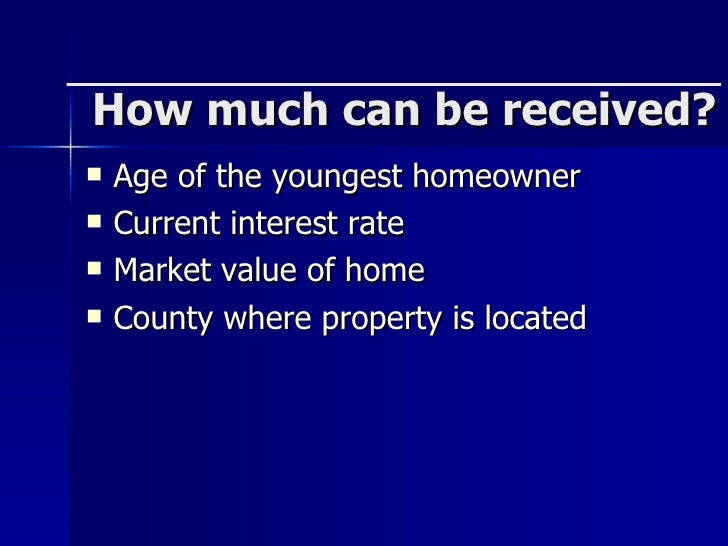 How much can be received?

- Age of the youngest homeowner
- Current interest rate
- Market value of home
- County where property is located